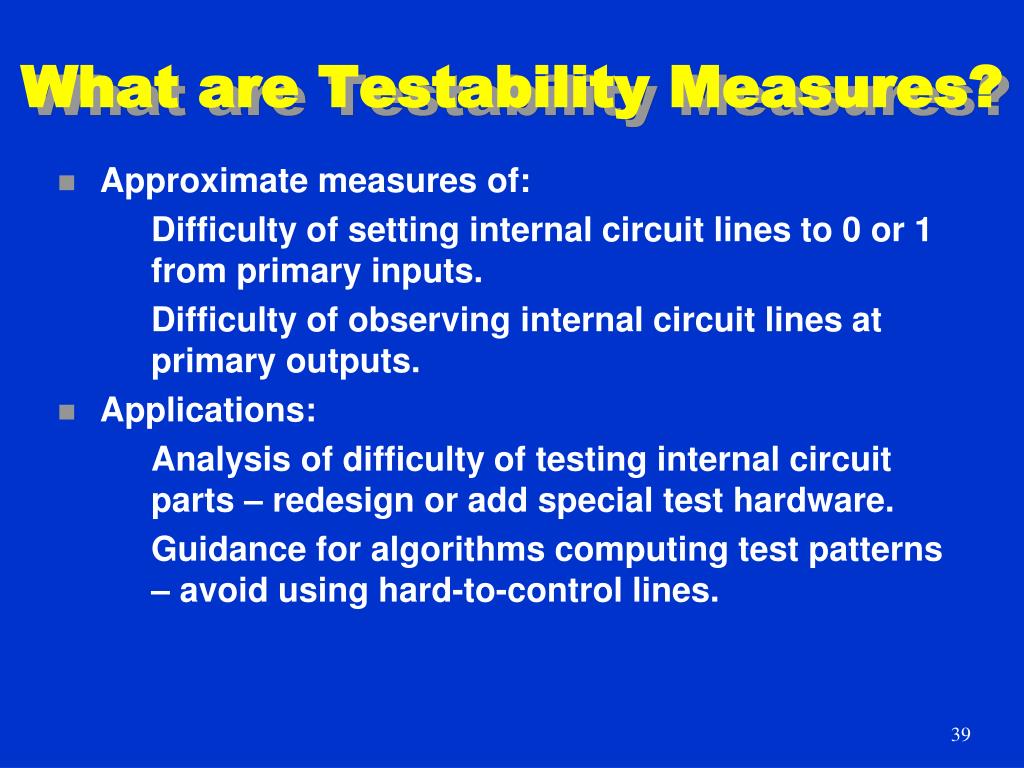 What are Testability Measures?

Approximate measures of:

Difficulty of setting internal circuit lines to 0 or 1 from primary inputs.

Difficulty of observing internal circuit lines at primary outputs.

Applications:

Analysis of difficulty of testing internal circuit parts – redesign or add special test hardware.

Guidance for algorithms computing test patterns – avoid using hard-to-control lines.

39